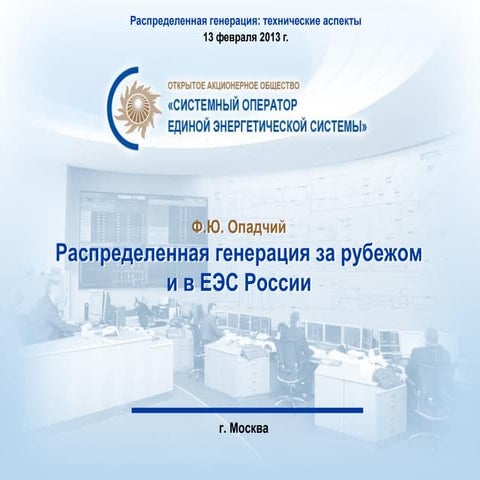 Распределенная генерация: технические аспекты
13 февраля 2013 г.

ОТКРЫТОЕ АКЦИОНЕРНОЕ ОБЩЕСТВО
«СИСТЕМНЫЙ ОПЕРАТОР
ЕДИНОЙ ЭНЕРГЕТИЧЕСКОЙ СИСТЕМЫ»

Ф.Ю. Опадчий
Распределенная генерация за рубежом и в ЕЭС России

г. Москва